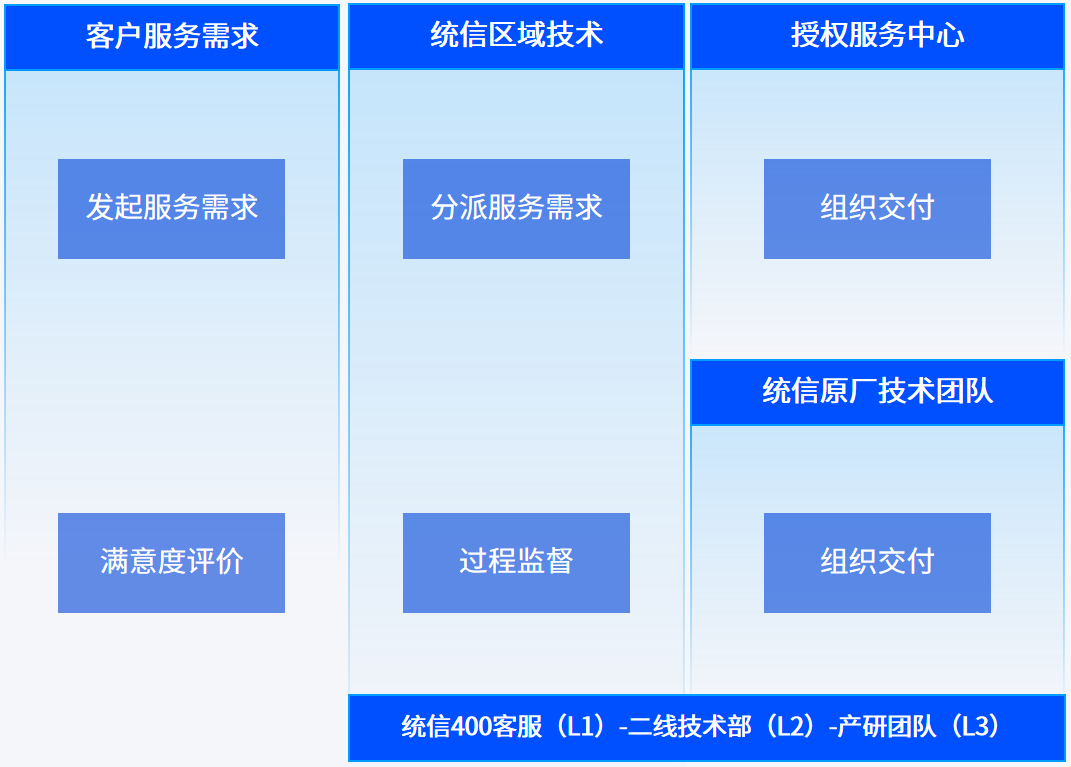 客户服务需求

发起服务需求

满意度评价

统信区域技术

分派服务需求

过程监督

授权服务中心

组织交付

统信原厂技术团队

组织交付

统信400客服（L1）-二线技术部（L2）-产研团队（L3）